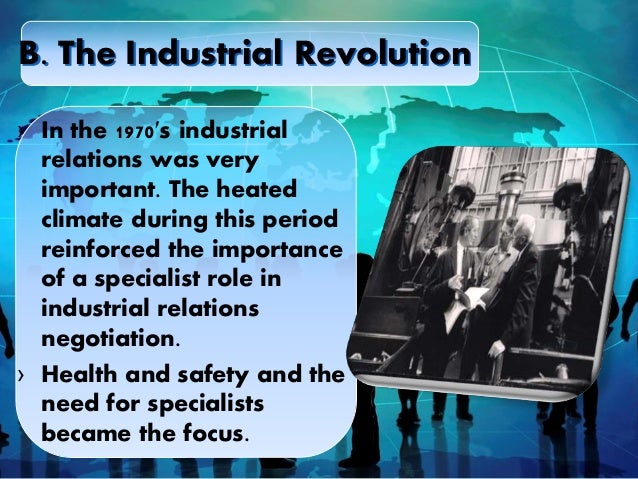 B. The Industrial Revolution

› In the 1970's industrial relations was very important. The heated climate during this period reinforced the importance of a specialist role in industrial relations negotiation.

› Health and safety and the need for specialists became the focus.